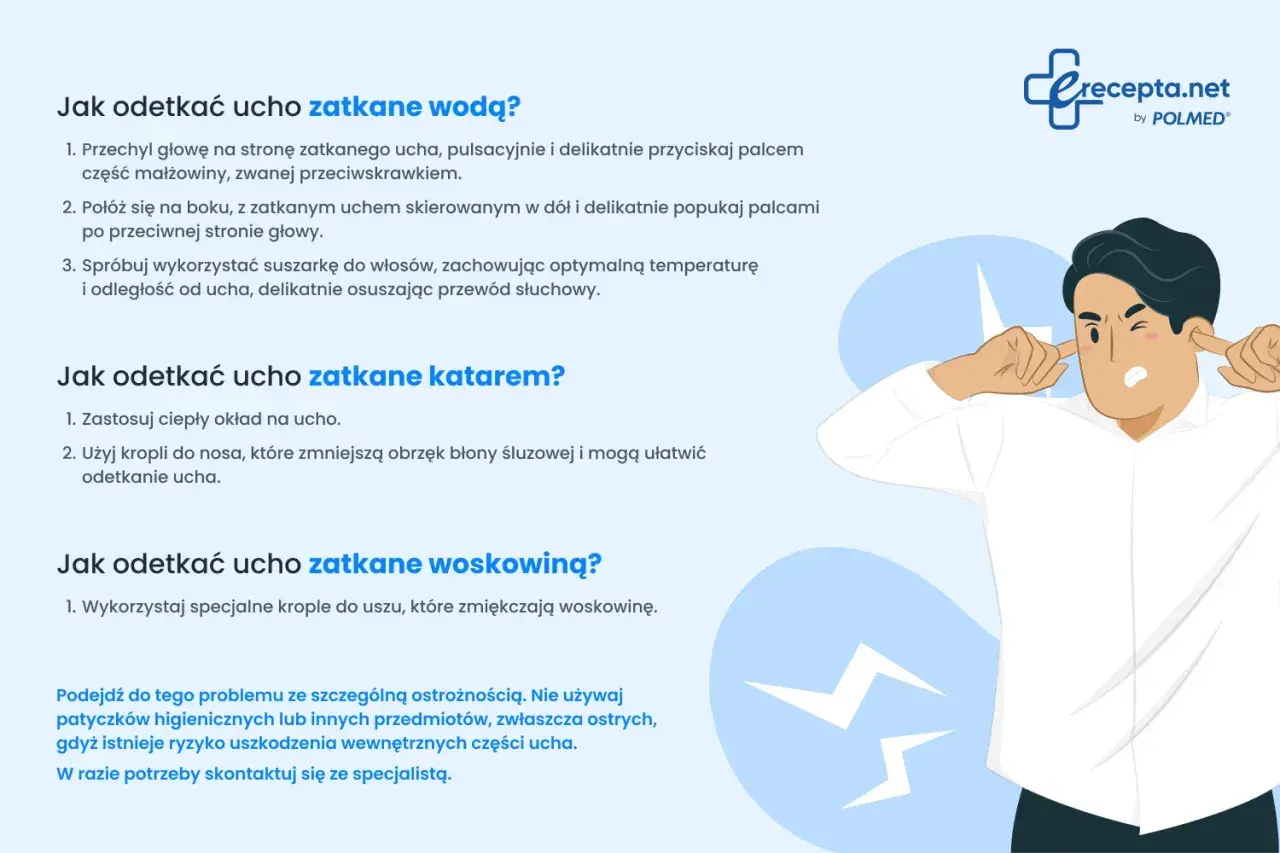 erecepta.net
by POLMED®

Jak odetkać ucho zatkane wodą?

1. Przechyl głowę na stronę zatkanego ucha, pulsacyjnie i delikatnie przyciskaj palcem część małżowiny, zwanej przeciwskrawkiem.

2. Połóż się na boku, z zatkanym uchem skierowanym w dół i delikatnie popukaj palcami po przeciwnej stronie głowy.

3. Spróbuj wykorzystać suszarkę do włosów, zachowując optymalną temperaturę i odległość od ucha, delikatnie osuszając przewód słuchowy.

Jak odetkać ucho zatkane katarem?

1. Zastosuj ciepły okład na ucho.

2. Użyj kropli do nosa, które zmniejszą obrzęk błony śluzowej i mogą ułatwić odetkanie ucha.

Jak odetkać ucho zatkane woskowiną?

1. Wykorzystaj specjalne krople do uszu, które zmiękczają woskowinę.

Podejdź do tego problemu ze szczególną ostrożnością. Nie używaj patyczków higienicznych lub innych przedmiotów, zwłaszcza ostrych, gdyż istnieje ryzyko uszkodzenia wewnętrznych części ucha.

W razie potrzeby skontaktuj się ze specjalistą.